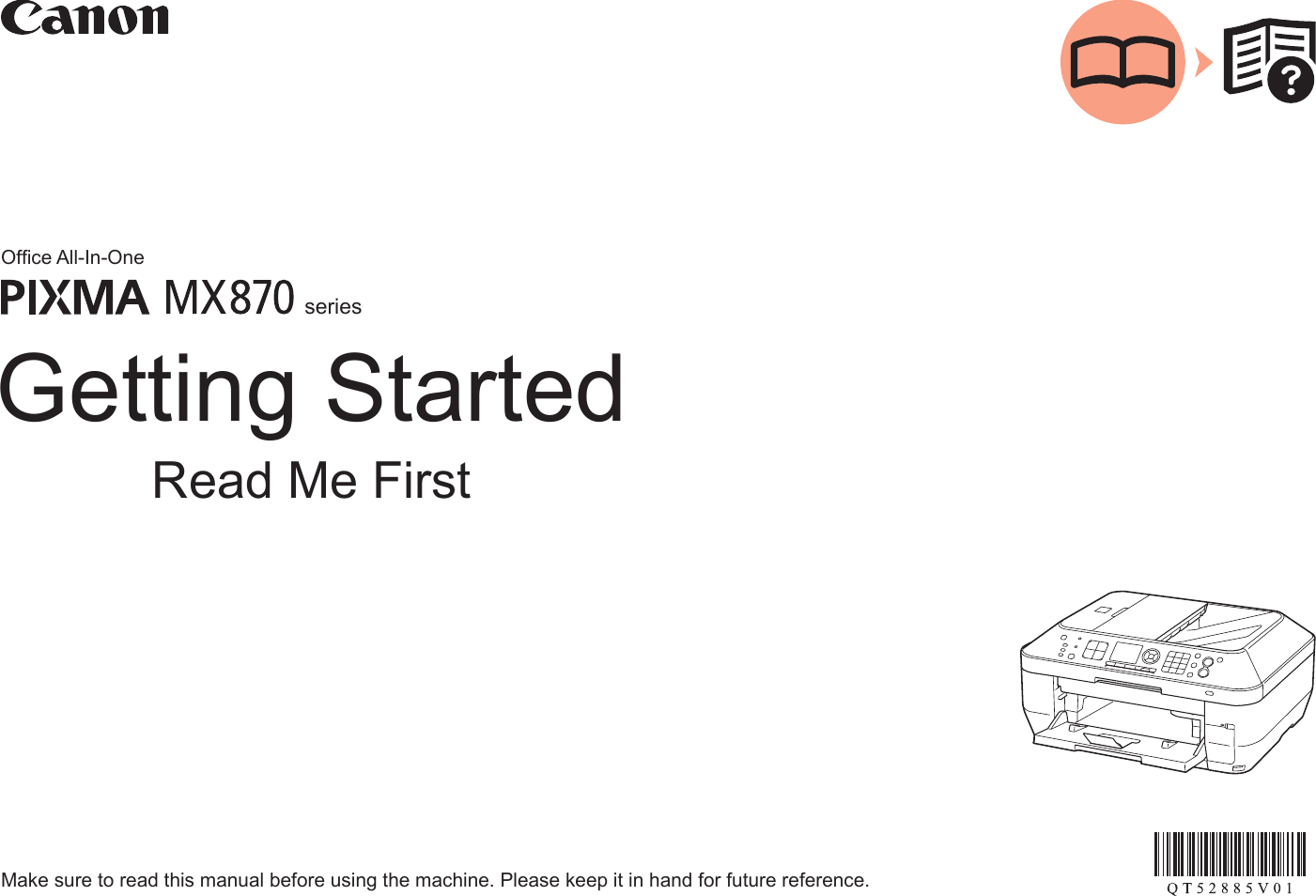 Canon

Office All-In-One

PIXMA MX870 series

Getting Started

Read Me First

Make sure to read this manual before using the machine. Please keep it in hand for future reference.

QT52885V01